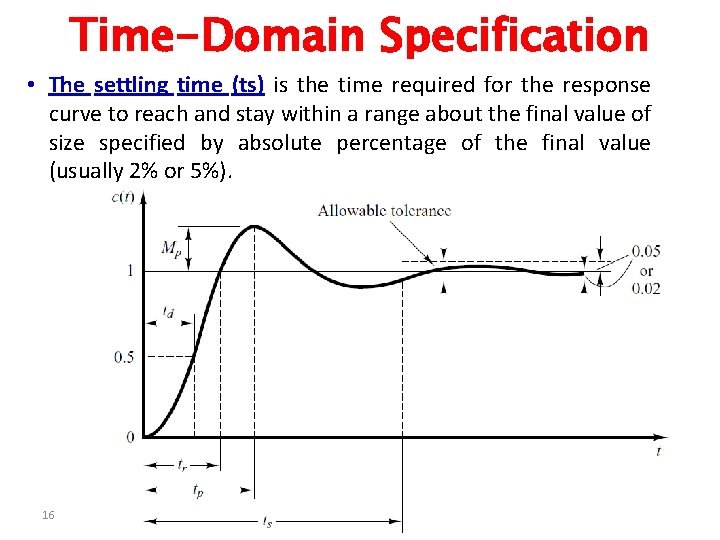 Time-Domain Specification

• The settling time (ts) is the time required for the response curve to reach and stay within a range about the final value of size specified by absolute percentage of the final value (usually 2% or 5%).

$c(t)$

Allowable tolerance

$M_p$

1

0.05
or
0.02

$t_d$

0.5

0

$t$

$t_r$

$t_p$

$t_s$

16